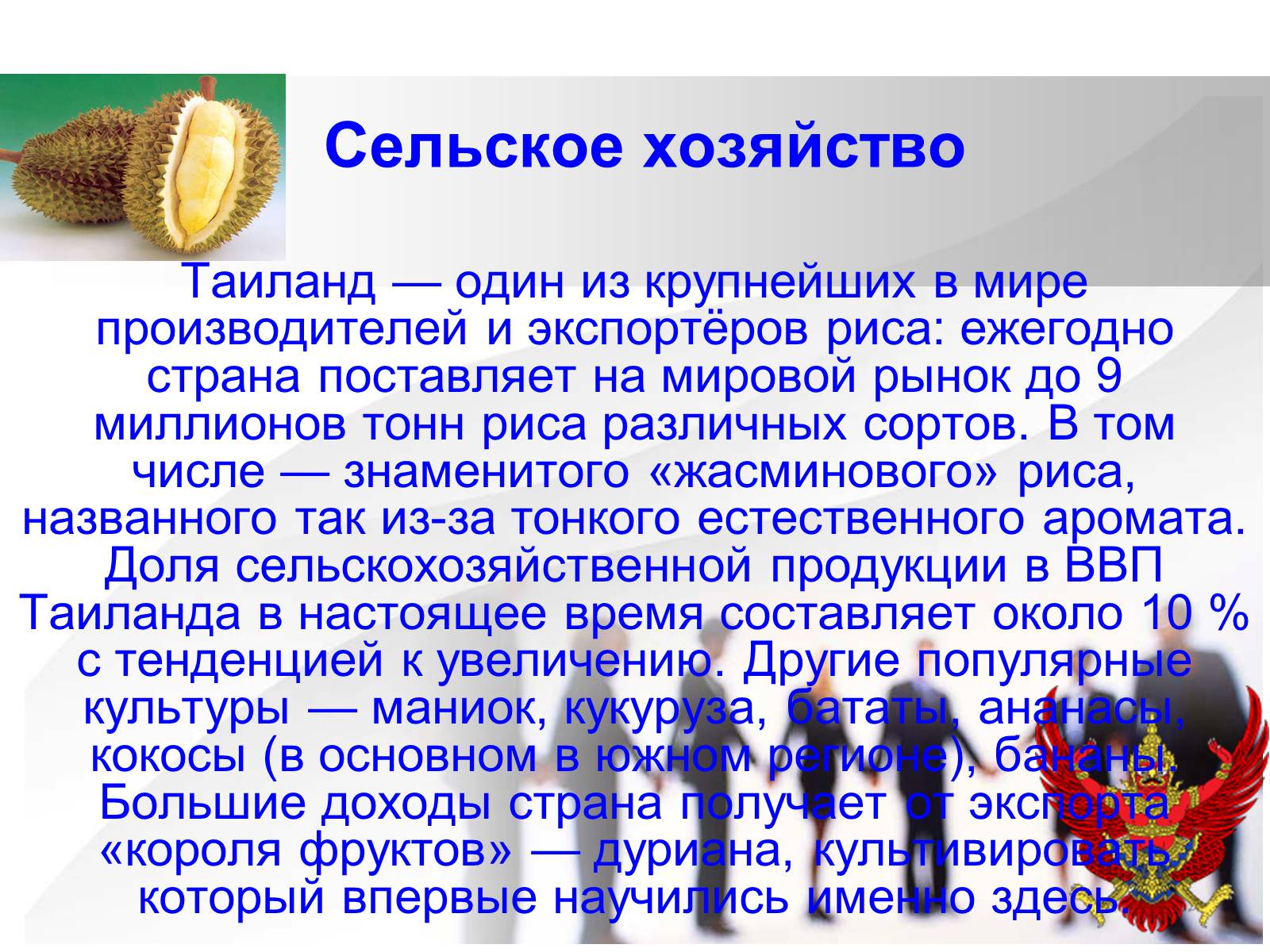 Сельское хозяйство

Таиланд — один из крупнейших в мире производителей и экспортёров риса: ежегодно страна поставляет на мировой рынок до 9 миллионов тонн риса различных сортов. В том числе — знаменитого «жасминового» риса, названного так из-за тонкого естественного аромата. Доля сельскохозяйственной продукции в ВВП Таиланда в настоящее время составляет около 10 % с тенденцией к увеличению. Другие популярные культуры — маниок, кукуруза, бататы, ананасы, кокосы (в основном в южном регионе), бананы. Большие доходы страна получает от экспорта «короля фруктов» — дуриана, культивировать который впервые научились именно здесь.